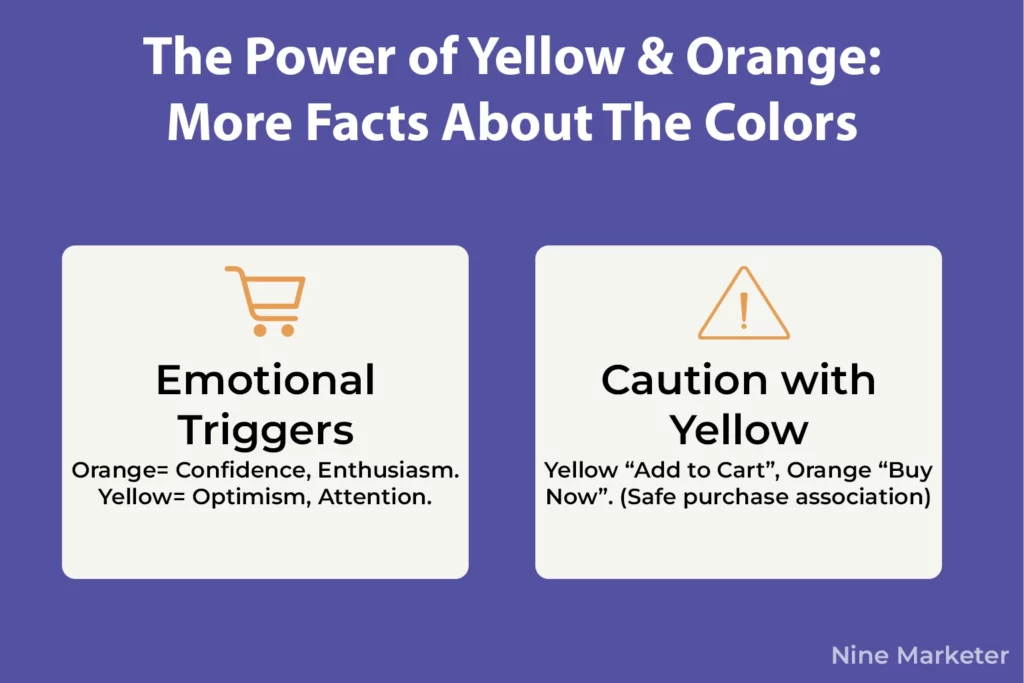 The Power of Yellow & Orange: More Facts About The Colors

Emotional Triggers

Orange= Confidence, Enthusiasm. Yellow= Optimism, Attention.

Caution with Yellow

Yellow “Add to Cart”, Orange “Buy Now”. (Safe purchase association)

Nine Marketer